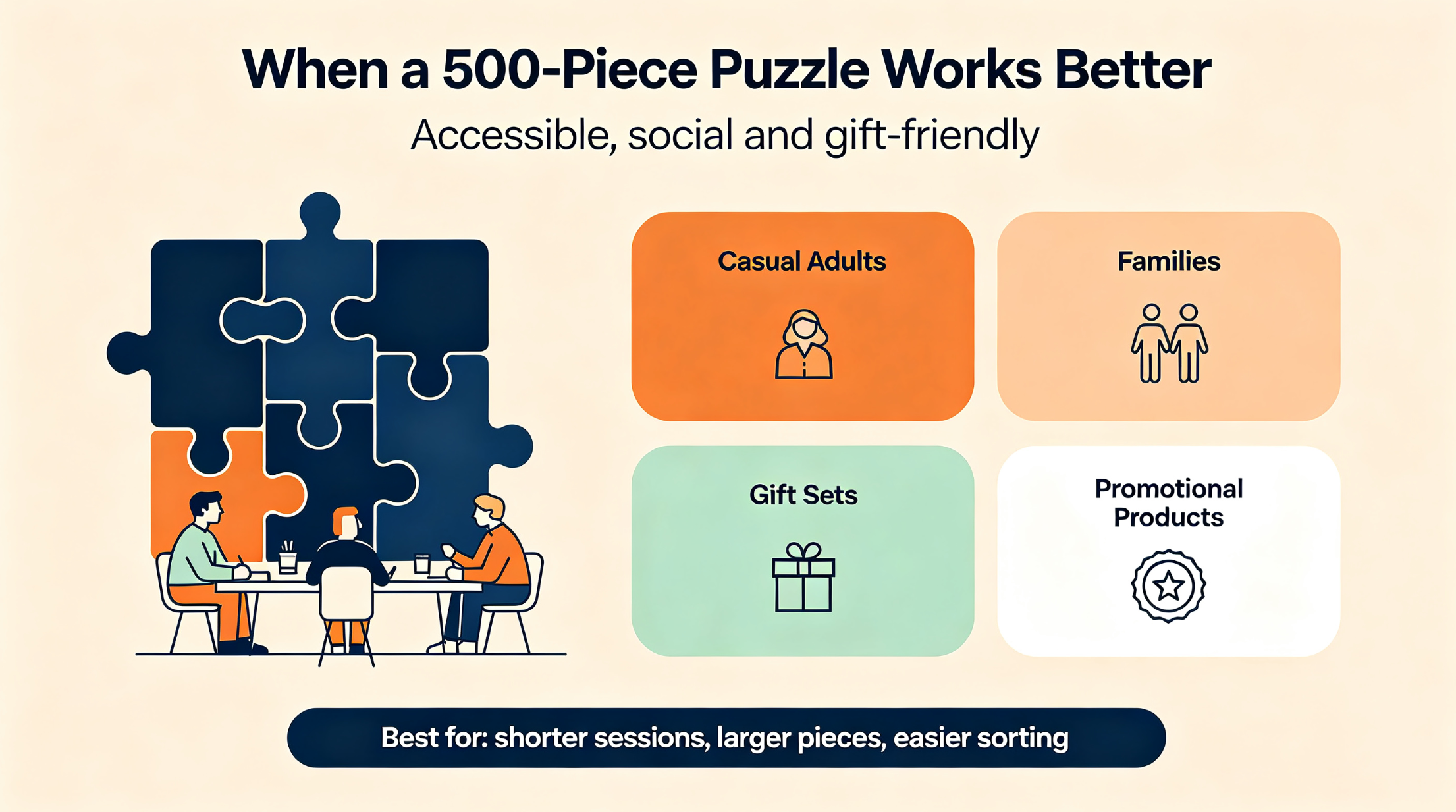 When a 500-Piece Puzzle Works Better

Accessible, social and gift-friendly

Casual Adults

Families

Gift Sets

Promotional Products

Best for: shorter sessions, larger pieces, easier sorting